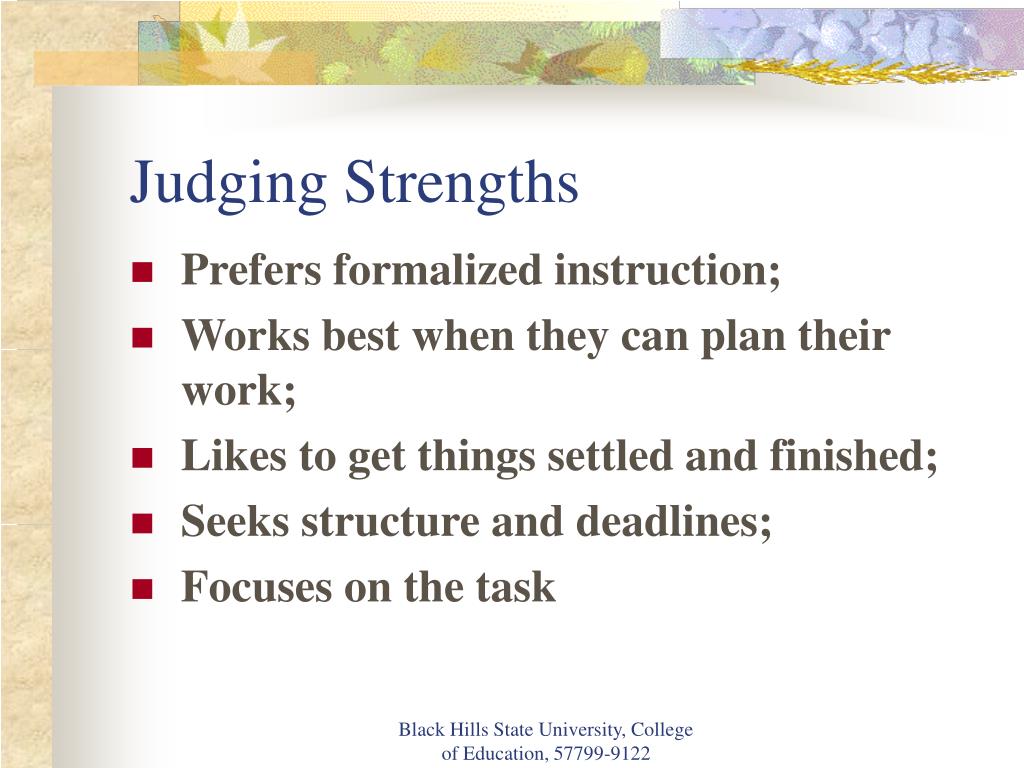 Judging Strengths

- Prefers formalized instruction;
- Works best when they can plan their work;
- Likes to get things settled and finished;
- Seeks structure and deadlines;
- Focuses on the task

Black Hills State University, College of Education, 57799-9122